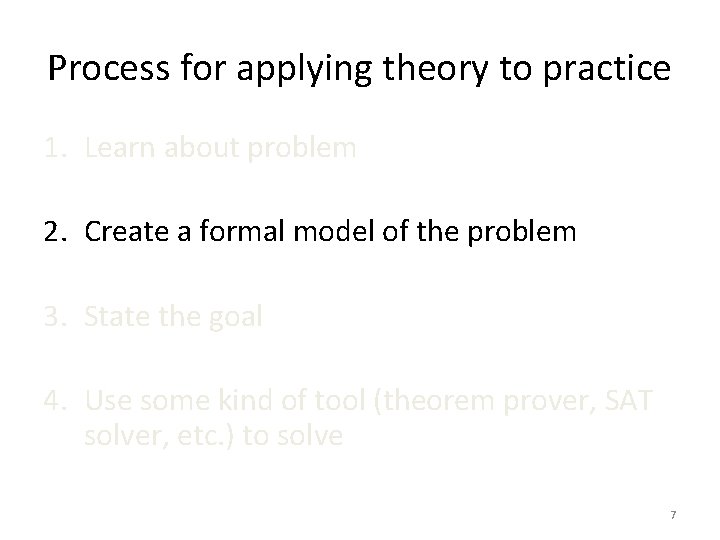 Process for applying theory to practice

1. Learn about problem

2. Create a formal model of the problem

3. State the goal

4. Use some kind of tool (theorem prover, SAT solver, etc.) to solve

7